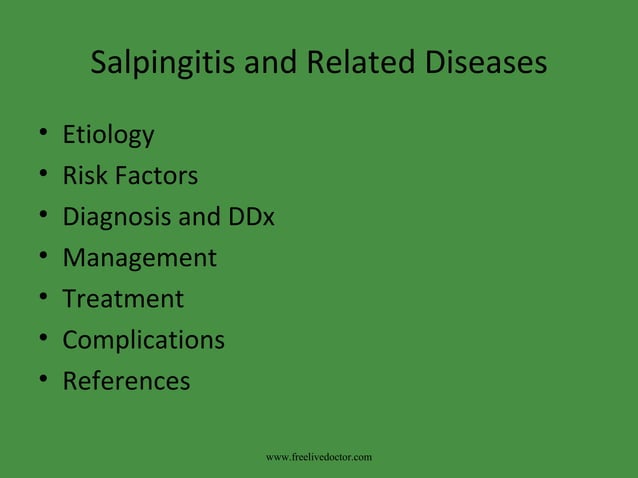 Salpingitis and Related Diseases

• Etiology
• Risk Factors
• Diagnosis and DDx
• Management
• Treatment
• Complications
• References

www.freelivedoctor.com